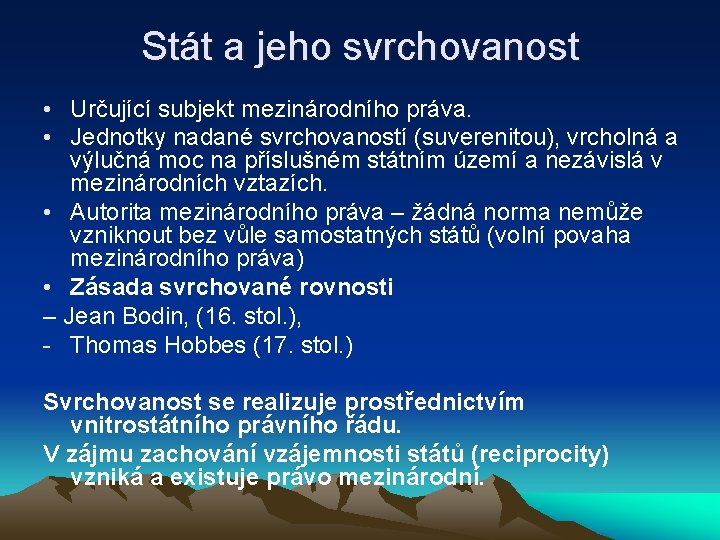 Stát a jeho svrchovanost

• Určující subjekt mezinárodního práva.
• Jednotky nadané svrchovaností (suverenitou), vrcholná a výlučná moc na příslušném státním území a nezávislá v mezinárodních vztazích.
• Autorita mezinárodního práva – žádná norma nemůže vzniknout bez vůle samostatných států (volní povaha mezinárodního práva)
• Zásada svrchované rovnosti
– Jean Bodin, (16. stol.),
- Thomas Hobbes (17. stol.)

Svrchovanost se realizuje prostřednictvím vnitrostátního právního řádu.
V zájmu zachování vzájemnosti států (reciprocity) vzniká a existuje právo mezinárodní.